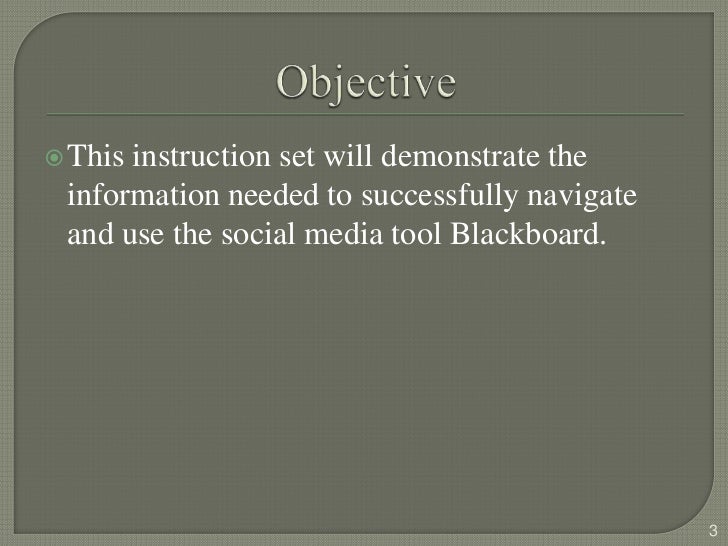 Objective

This instruction set will demonstrate the information needed to successfully navigate and use the social media tool Blackboard.

3